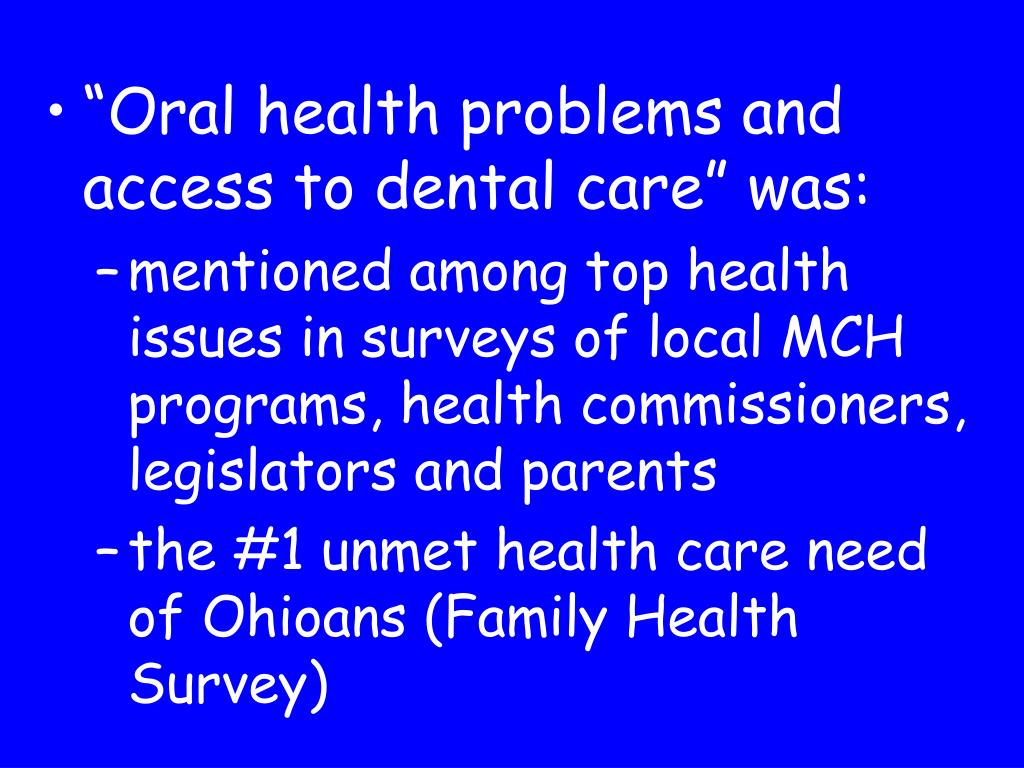 • “Oral health problems and access to dental care” was:

– mentioned among top health issues in surveys of local MCH programs, health commissioners, legislators and parents

– the #1 unmet health care need of Ohioans (Family Health Survey)